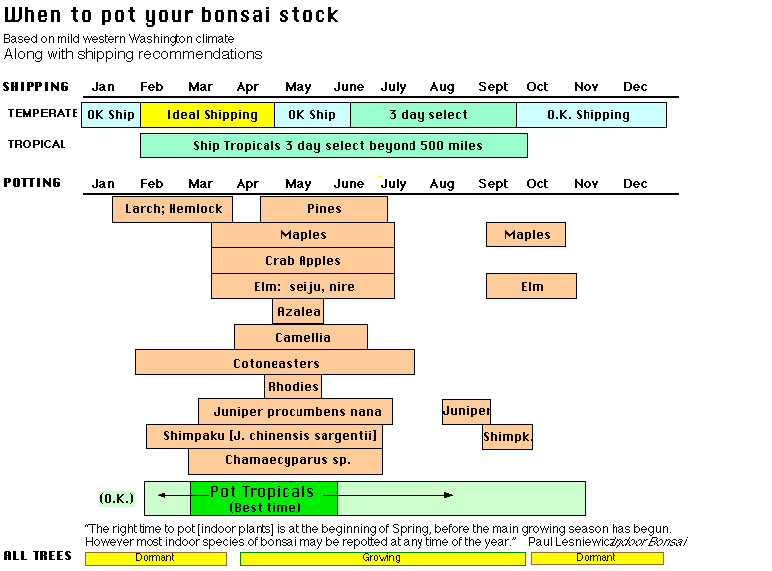 When to pot your bonsai stock

Based on mild western Washington climate
Along with shipping recommendations

SHIPPING Jan Feb Mar Apr May June July Aug Sept Oct Nov Dec

TEMPERATE OK Ship Ideal Shipping OK Ship 3 day select O.K. Shipping

TROPICAL Ship Tropicals 3 day select beyond 500 miles

POTTING Jan Feb Mar Apr May June July Aug Sept Oct Nov Dec

Larch; Hemlock
Pines
Maples
Maples
Crab Apples
Elm: seiju, nire
Elm
Azalea
Camellia
Cotoneasters
Rhodies
Juniper procumbens nana
Juniper
Shimpaku [J. chinensis sargentii]
Shimpk.
Chamaecyparus sp.

(O.K.) Pot Tropicals (Best time)

"The right time to pot [indoor plants] is at the beginning of Spring, before the main growing season has begun. However most indoor species of bonsai may be repotted at any time of the year." Paul Lesniewicz Indoor Bonsai

ALL TREES Dormant Growing Dormant